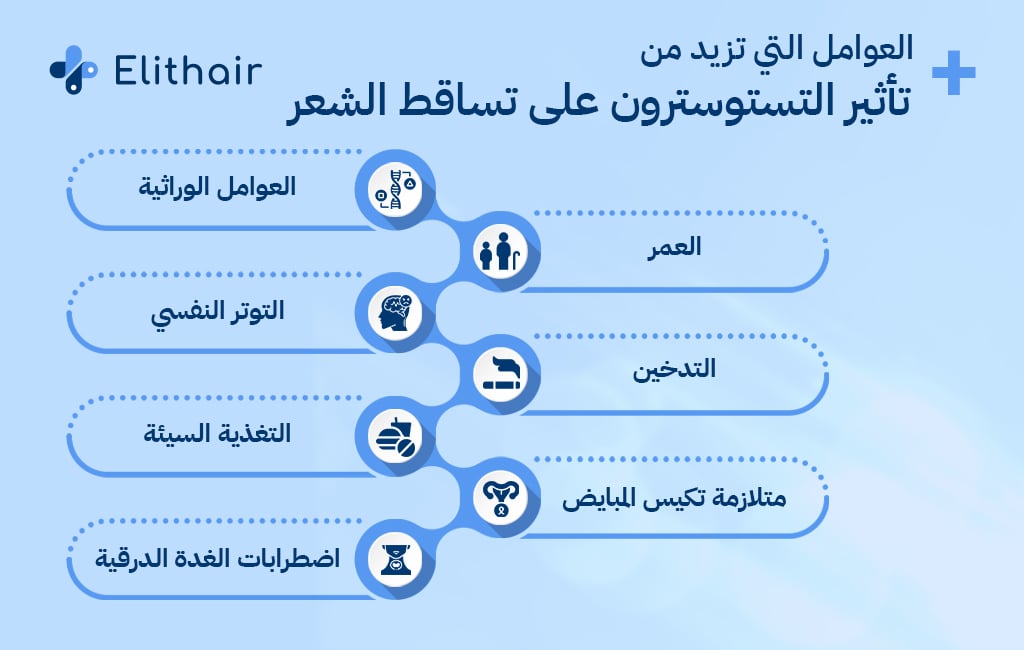 Elithair

العوامل التي تزيد من
تأثير التستوسترون على تساقط الشعر

العوامل الوراثية

العمر

التوتر النفسي

التدخين

التغذية السيئة

متلازمة تكيس المبايض

اضطرابات الغدة الدرقية